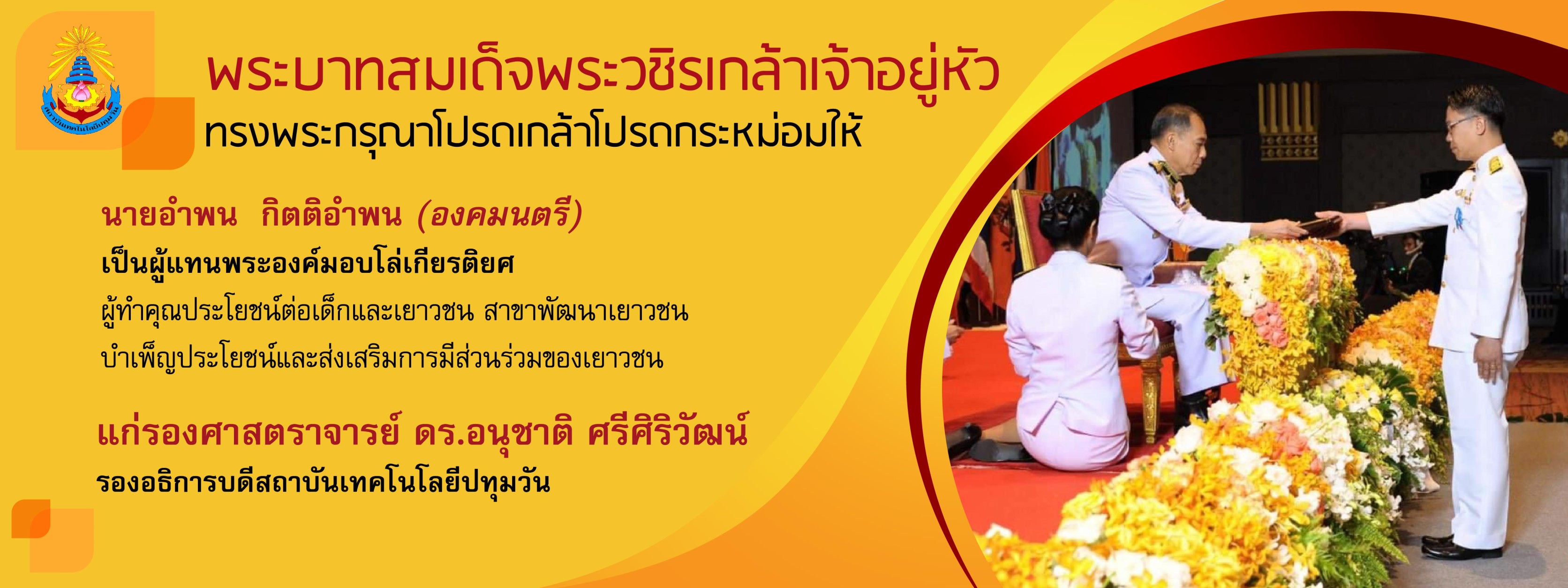 สถาบันเทคโนโลยีปทุมวัน

พระบาทสมเด็จพระวชิรเกล้าเจ้าอยู่หัว
ทรงพระกรุณาโปรดเกล้าโปรดกระหม่อมให้

นายอำพน กิตติอำพน (องคมนตรี)
เป็นผู้แทนพระองค์มอบโล่เกียรติยศ
ผู้ทำคุณประโยชน์ต่อเด็กและเยาวชน สาขาพัฒนาเยาวชน
บำเพ็ญประโยชน์และส่งเสริมการมีส่วนร่วมของเยาวชน

แก่รองศาสตราจารย์ ดร.อนุชาติ ศรีศิริวัฒน์
รองอธิการบดีสถาบันเทคโนโลยีปทุมวัน